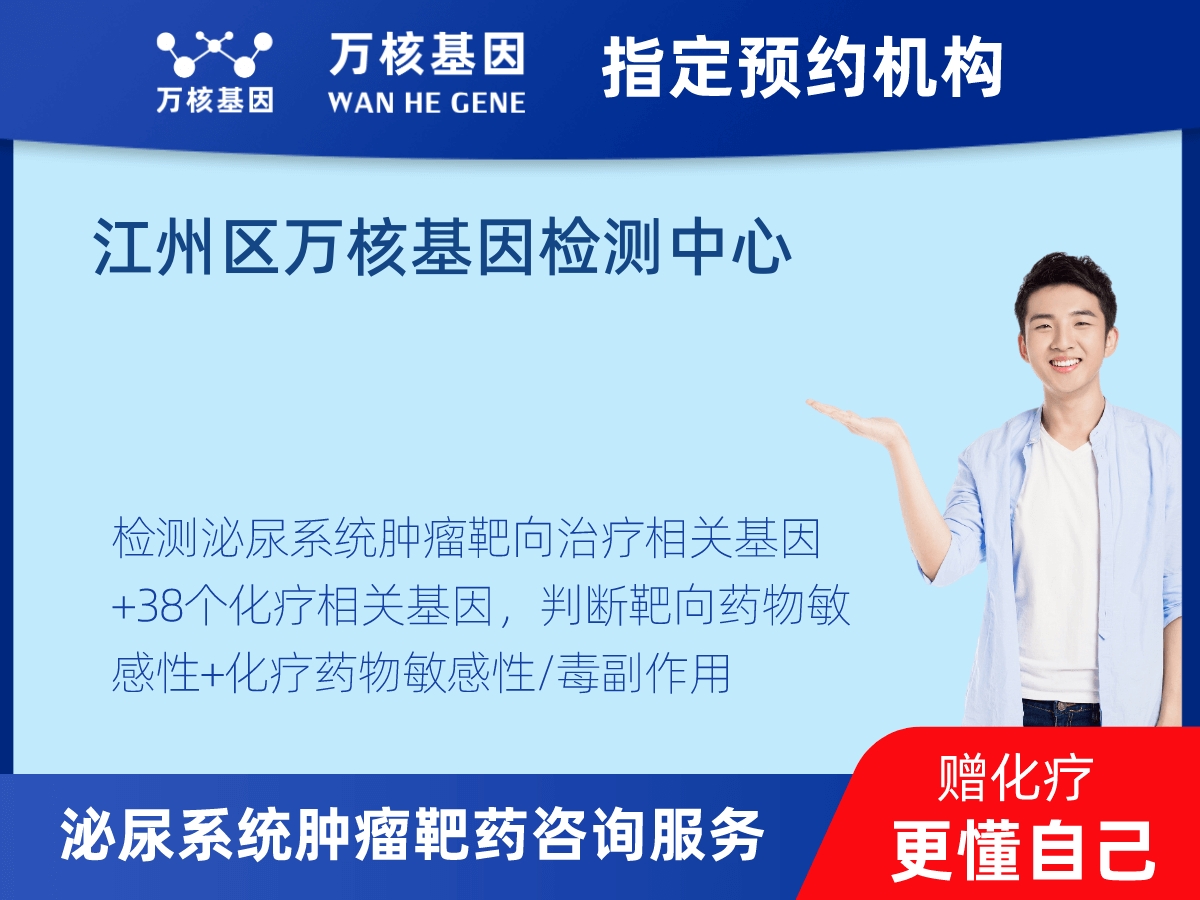 万核基因

万核基因
WAN HE GENE

指定预约机构

江州区万核基因检测中心

检测泌尿系统肿瘤靶向治疗相关基因+38个化疗相关基因，判断靶向药物敏感性+化疗药物敏感性/毒副作用

泌尿系统肿瘤靶药咨询服务

赠化疗
更懂自己